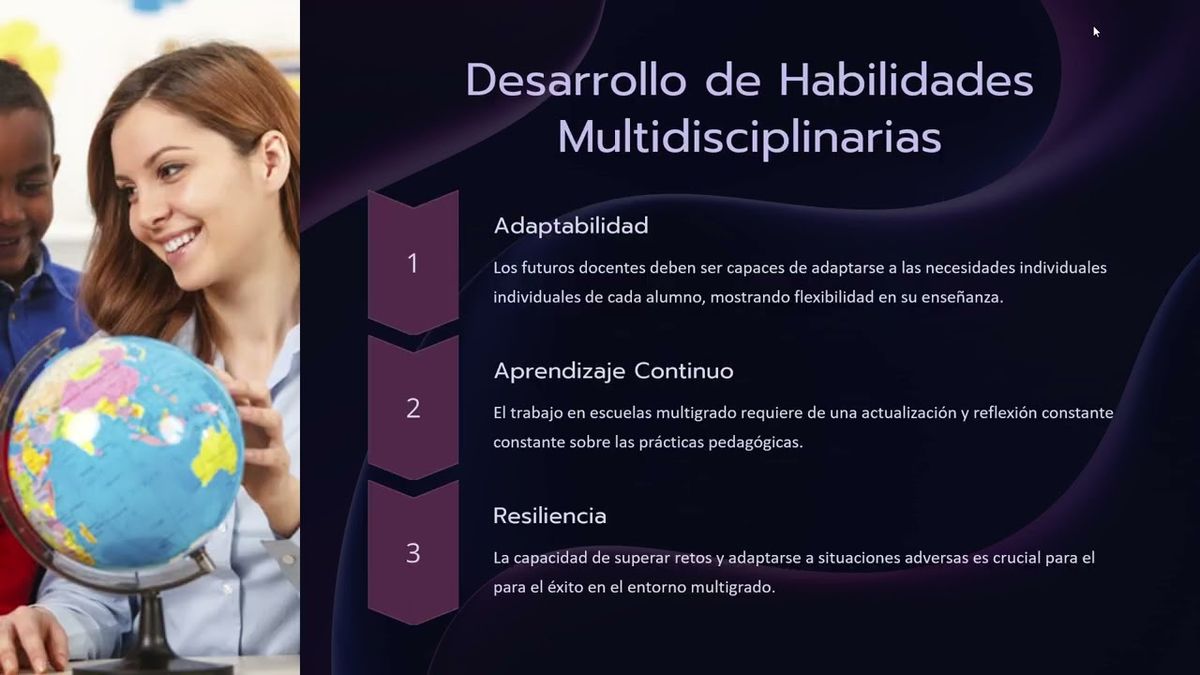 Desarrollo de Habilidades Multidisciplinarias

1

Adaptabilidad

Los futuros docentes deben ser capaces de adaptarse a las necesidades individuales individuales de cada alumno, mostrando flexibilidad en su enseñanza.

2

Aprendizaje Continuo

El trabajo en escuelas multigrado requiere de una actualización y reflexión constante constante sobre las prácticas pedagógicas.

3

Resiliencia

La capacidad de superar retos y adaptarse a situaciones adversas es crucial para el para el éxito en el entorno multigrado.